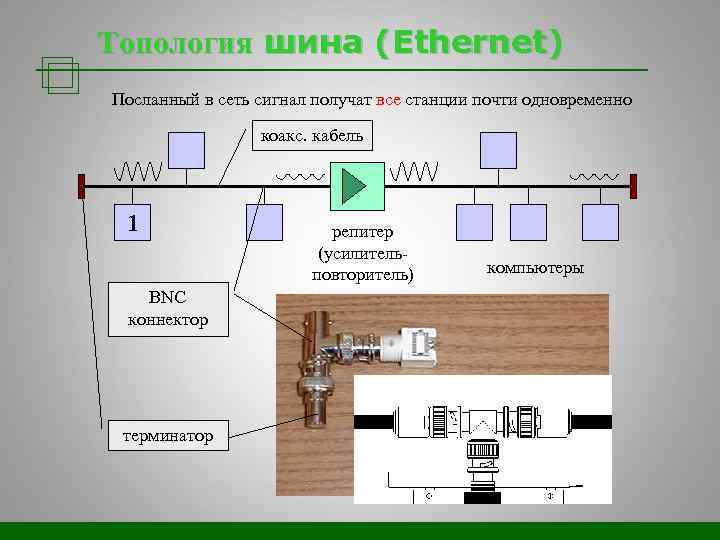 Топология шина (Ethernet)

Посланный в сеть сигнал получат все станции почти одновременно

коакс. кабель

1

репитер (усилитель-повторитель)

компьютеры

BNC коннектор

терминатор